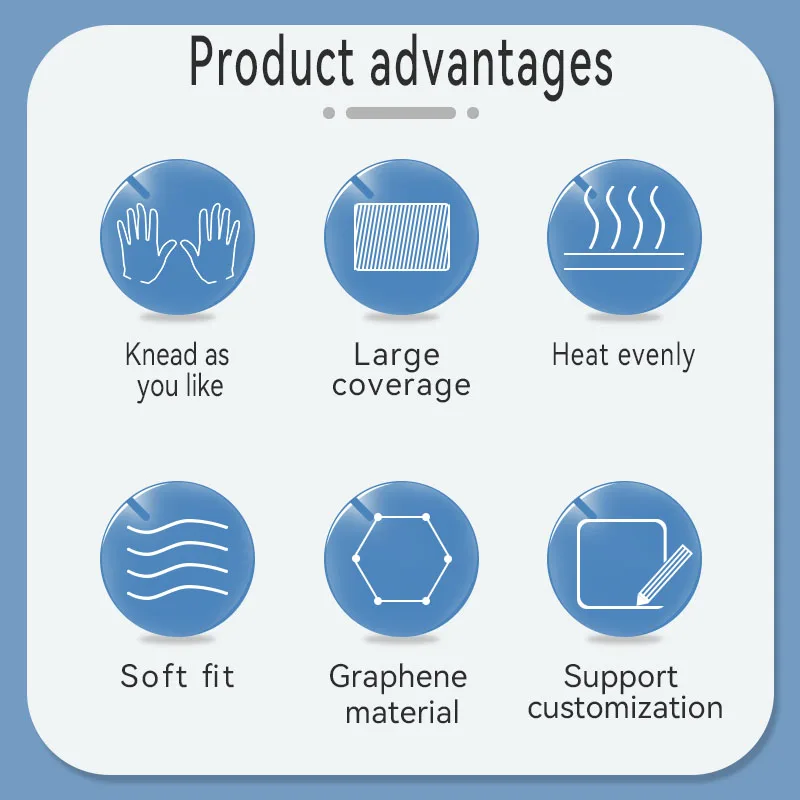 Product advantages

Knead as you like

Large coverage

Heat evenly

Soft fit

Graphene material

Support customization